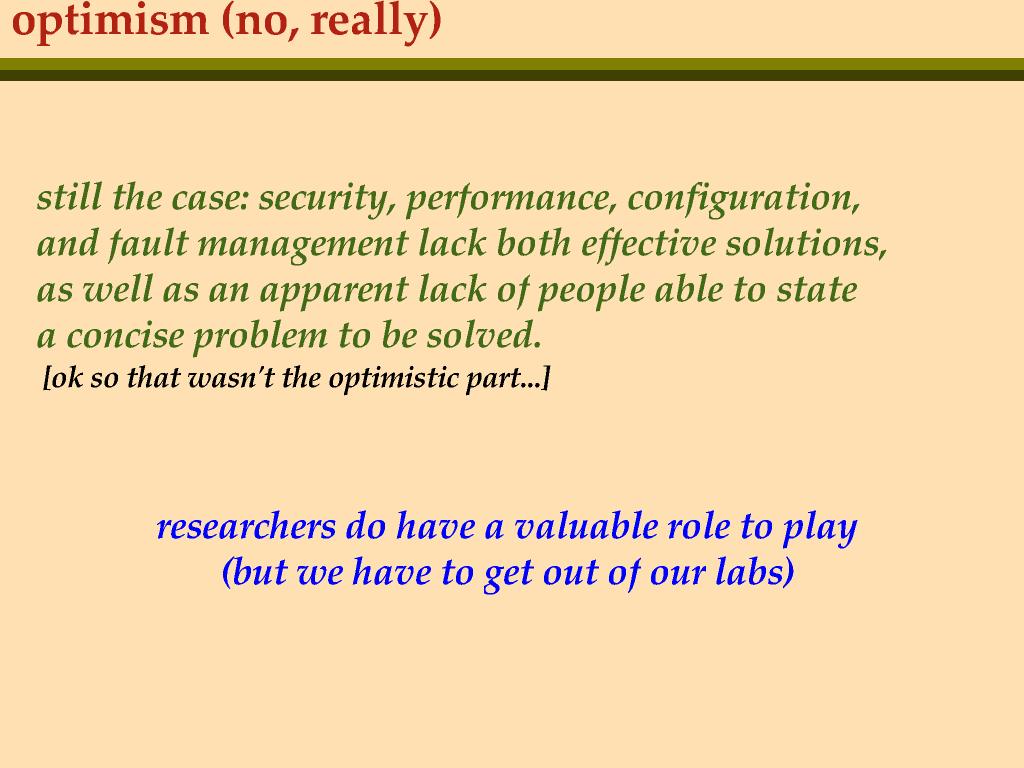 optimism (no, really)

still the case: security, performance, configuration, and fault management lack both effective solutions, as well as an apparent lack of people able to state a concise problem to be solved.

[ok so that wasn't the optimistic part...]

researchers do have a valuable role to play
(but we have to get out of our labs)